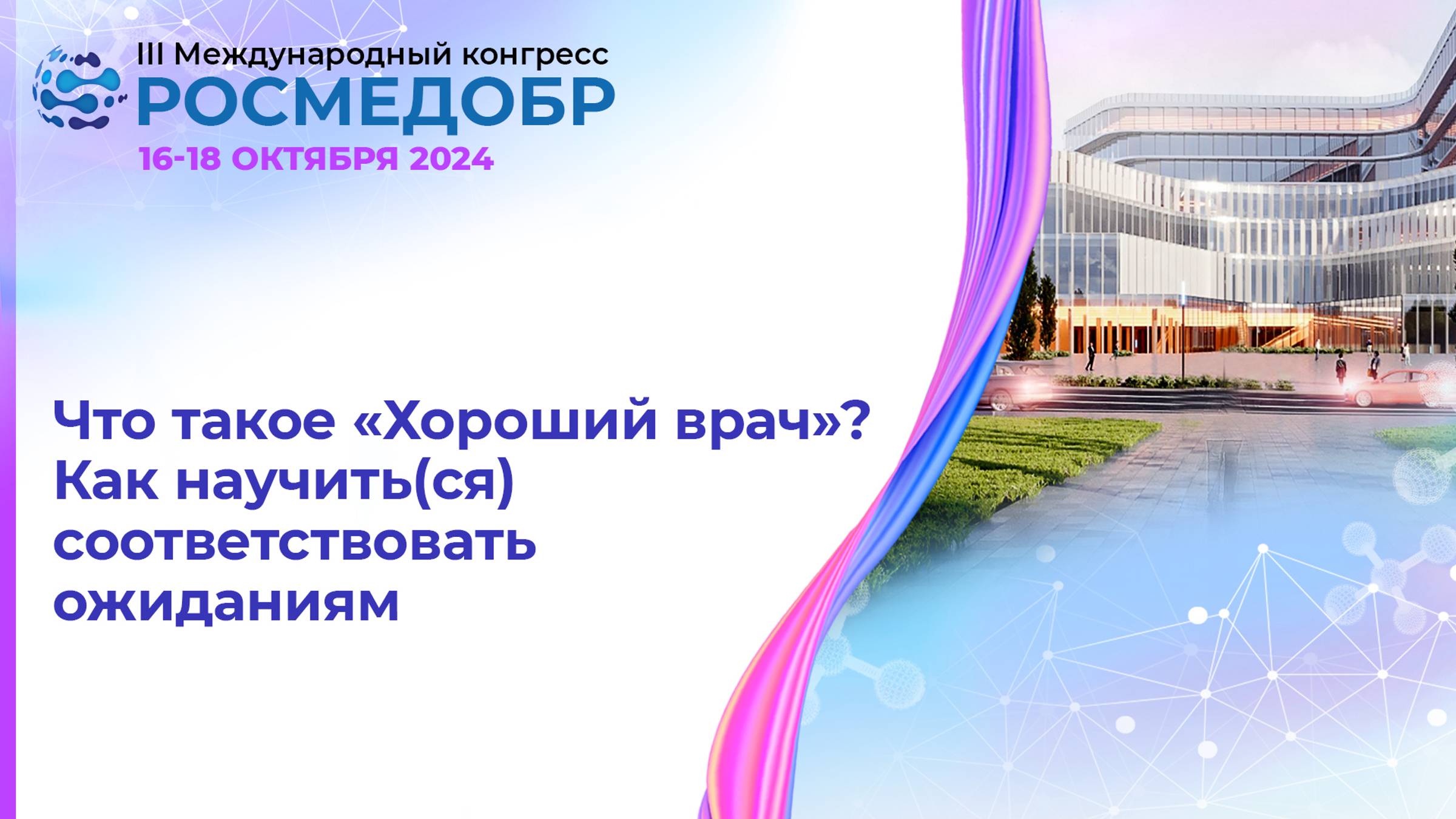 III Международный конгресс
РОСМЕДОБР
16-18 ОКТЯБРЯ 2024

Что такое «Хороший врач»? Как научить(ся) соответствовать ожиданиям